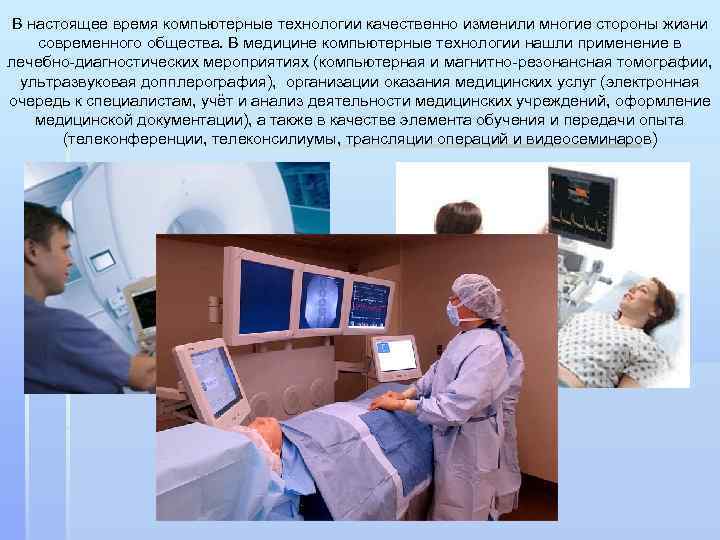 В настоящее время компьютерные технологии качественно изменили многие стороны жизни современного общества. В медицине компьютерные технологии нашли применение в лечебно-диагностических мероприятиях (компьютерная и магнитно-резонансная томографии, ультразвуковая допплерография), организации оказания медицинских услуг (электронная очередь к специалистам, учёт и анализ деятельности медицинских учреждений, оформление медицинской документации), а также в качестве элемента обучения и передачи опыта (телеконференции, телеконсилиумы, трансляции операций и видеосеминаров)